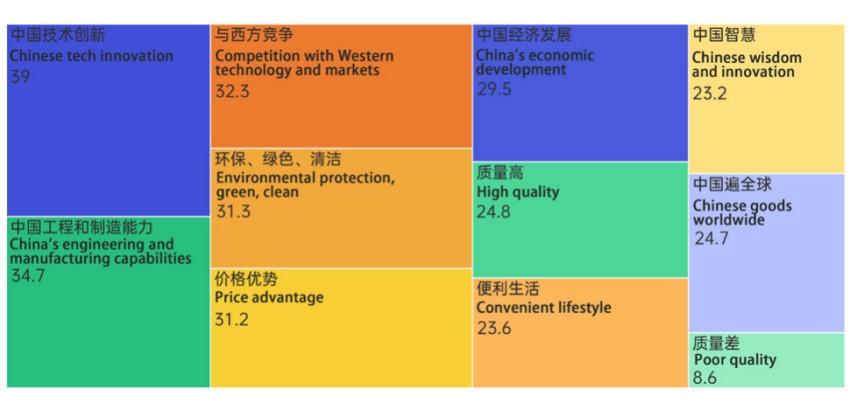 中国技术创新
Chinese tech innovation
39

中国工程和制造能力
China's engineering and manufacturing capabilities
34.7

与西方竞争
Competition with Western technology and markets
32.3

环保、绿色、清洁
Environmental protection, green, clean
31.3

价格优势
Price advantage
31.2

中国经济发展
China's economic development
29.5

质量高
High quality
24.8

便利生活
Convenient lifestyle
23.6

中国智慧
Chinese wisdom and innovation
23.2

中国遍全球
Chinese goods worldwide
24.7

质量差
Poor quality
8.6